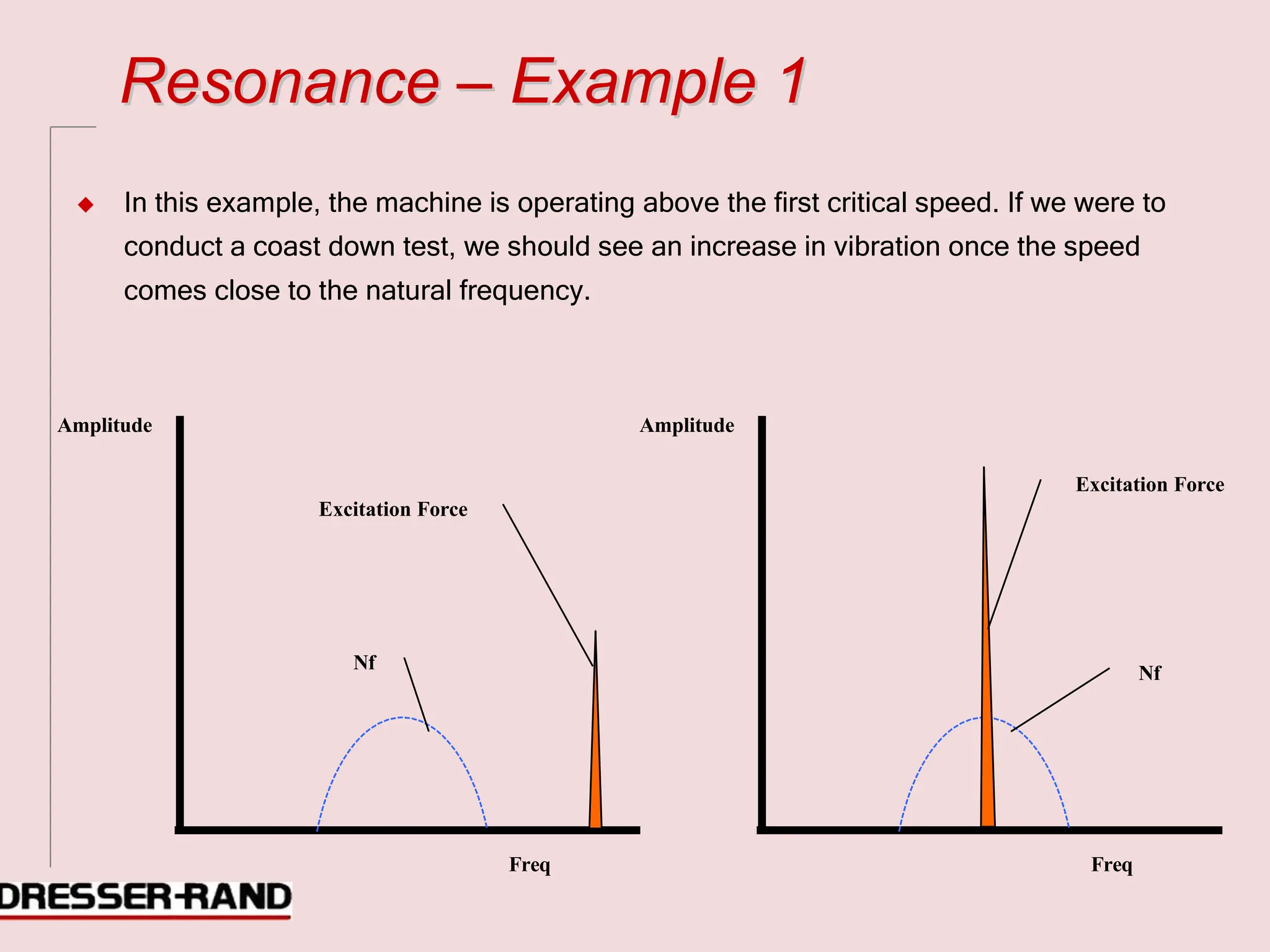 Resonance – Example 1

◆ In this example, the machine is operating above the first critical speed. If we were to conduct a coast down test, we should see an increase in vibration once the speed comes close to the natural frequency.

Amplitude

Excitation Force

Nf

Freq

Amplitude

Excitation Force

Nf

Freq

DRESSER-RAND